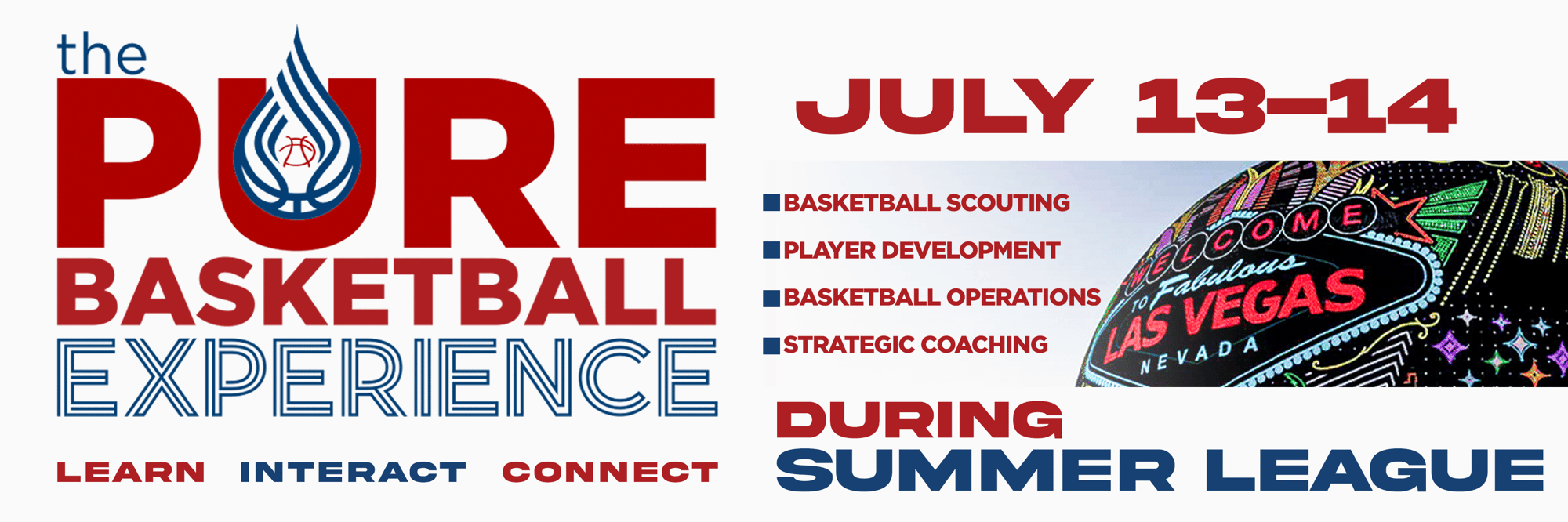 the PURE BASKETBALL EXPERIENCE

LEARN INTERACT CONNECT

JULY 13–14

BASKETBALL SCOUTING

PLAYER DEVELOPMENT

BASKETBALL OPERATIONS

STRATEGIC COACHING

WELCOME TO Fabulous LAS VEGAS NEVADA

DURING SUMMER LEAGUE